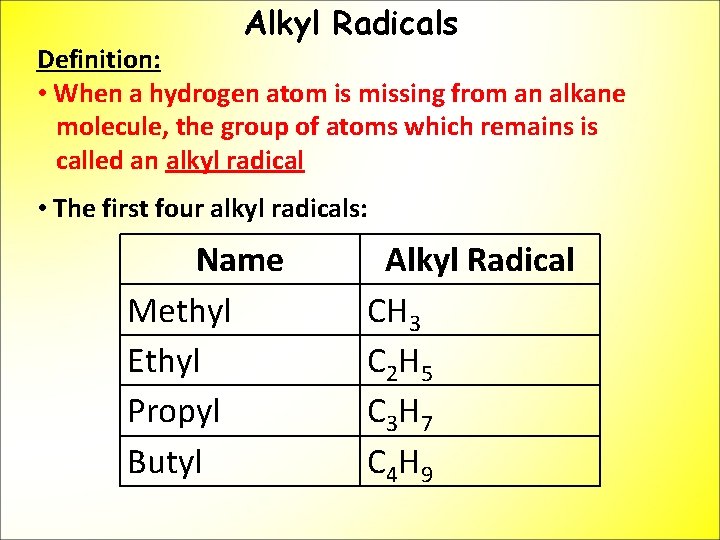 Alkyl Radicals

Definition:

• When a hydrogen atom is missing from an alkane molecule, the group of atoms which remains is called an alkyl radical

• The first four alkyl radicals:

| Name | Alkyl Radical |
|---|---|
| Methyl | $CH_3$ |
| Ethyl | $C_2H_5$ |
| Propyl | $C_3H_7$ |
| Butyl | $C_4H_9$ |